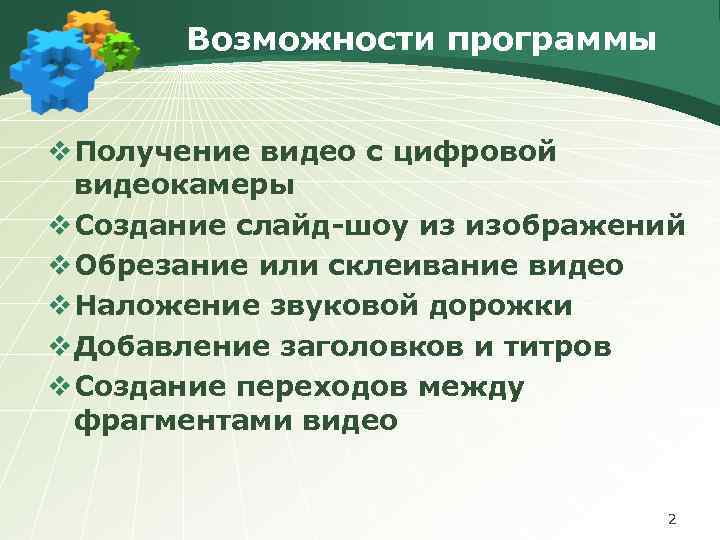 Возможности программы

❖ Получение видео с цифровой видеокамеры
❖ Создание слайд-шоу из изображений
❖ Обрезание или склеивание видео
❖ Наложение звуковой дорожки
❖ Добавление заголовков и титров
❖ Создание переходов между фрагментами видео

2